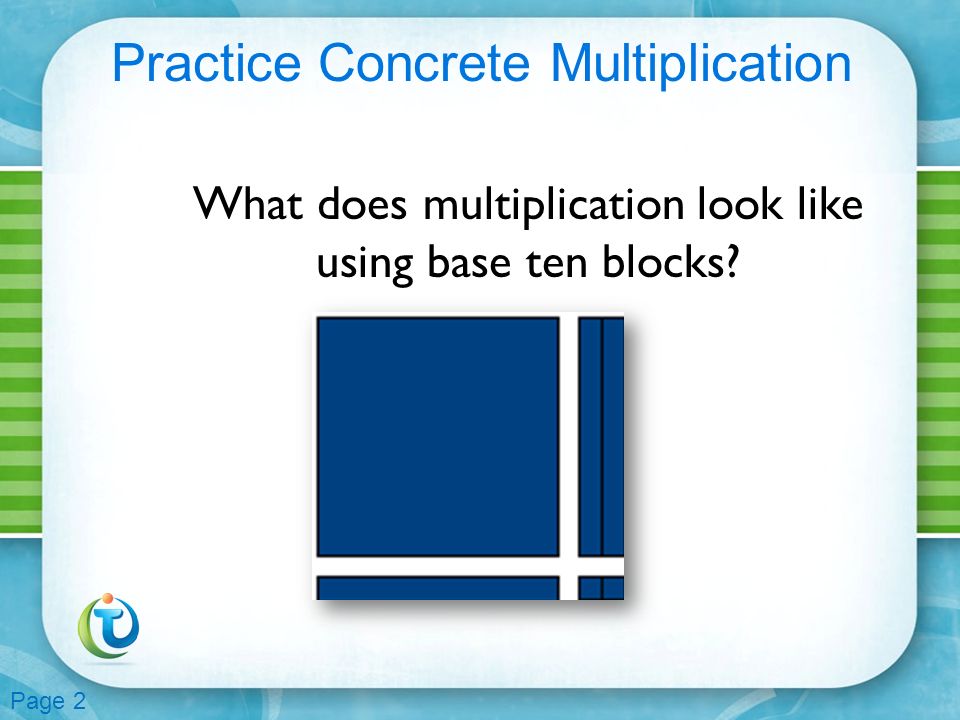 Practice Concrete Multiplication

What does multiplication look like using base ten blocks?

Page 2